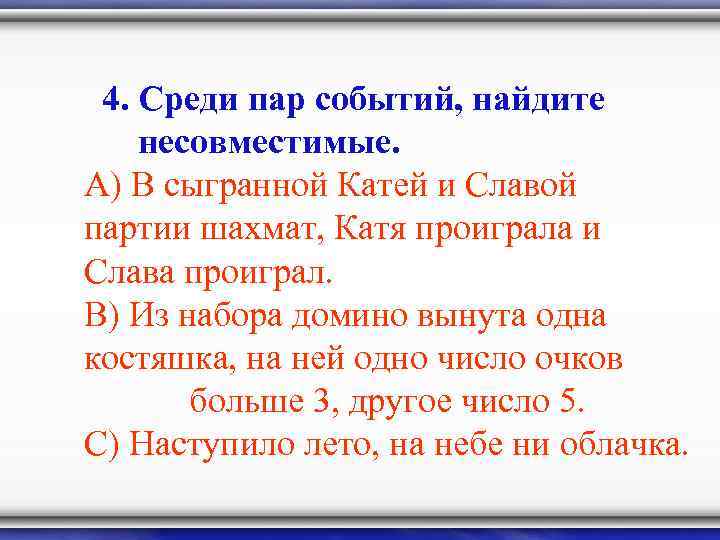 4. Среди пар событий, найдите несовместимые.

А) В сыгранной Катей и Славой партии шахмат, Катя проиграла и Слава проиграл.

В) Из набора домино вынута одна костяшка, на ней одно число очков больше 3, другое число 5.

С) Наступило лето, на небе ни облачка.